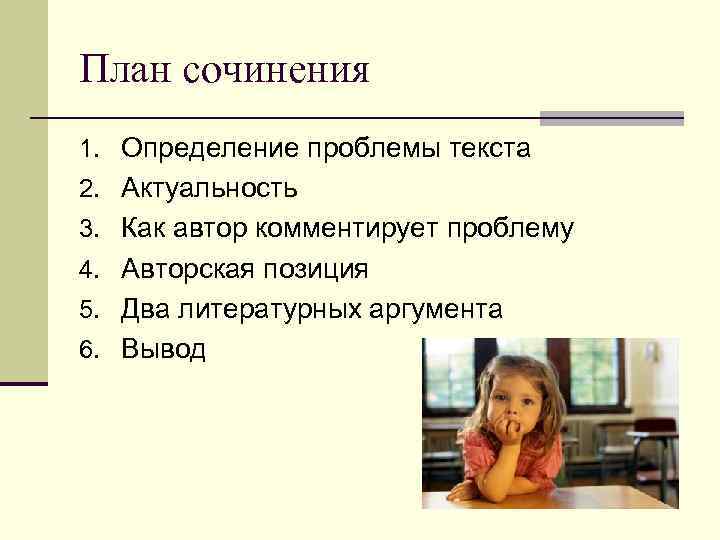 План сочинения

1. Определение проблемы текста
2. Актуальность
3. Как автор комментирует проблему
4. Авторская позиция
5. Два литературных аргумента
6. Вывод